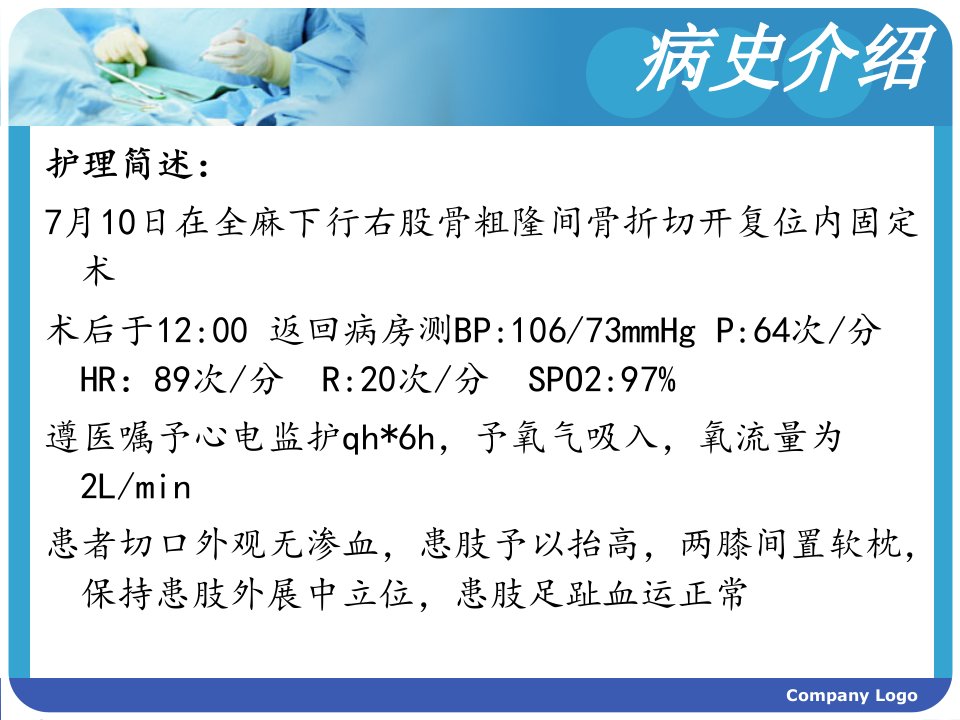 病史介绍

护理简述：

7月10日在全麻下行右股骨粗隆间骨折切开复位内固定术

术后于12:00 返回病房测BP:106/73mmHg P:64次/分 HR: 89次/分 R:20次/分 SPO2:97%

遵医嘱予心电监护qh*6h，予氧气吸入，氧流量为2L/min

患者切口外观无渗血，患肢予以抬高，两膝间置软枕，保持患肢外展中立位，患肢足趾血运正常

Company Logo